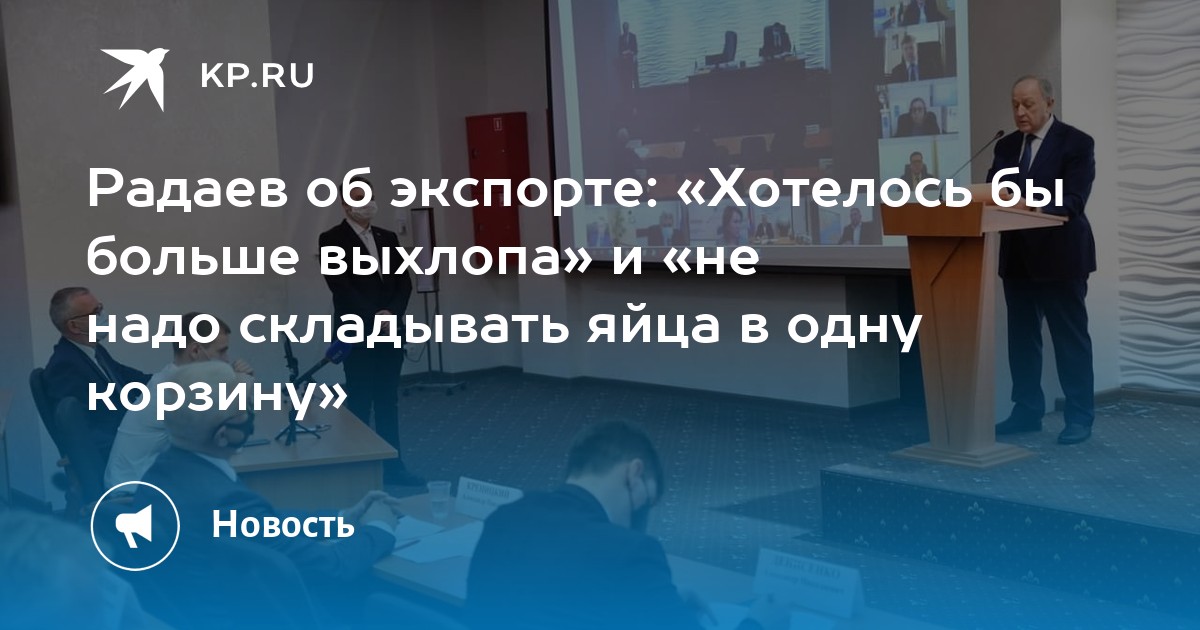 KP.RU

Радаев об экспорте: «Хотелось бы больше выхлопа» и «не надо складывать яйца в одну корзину»

Новость